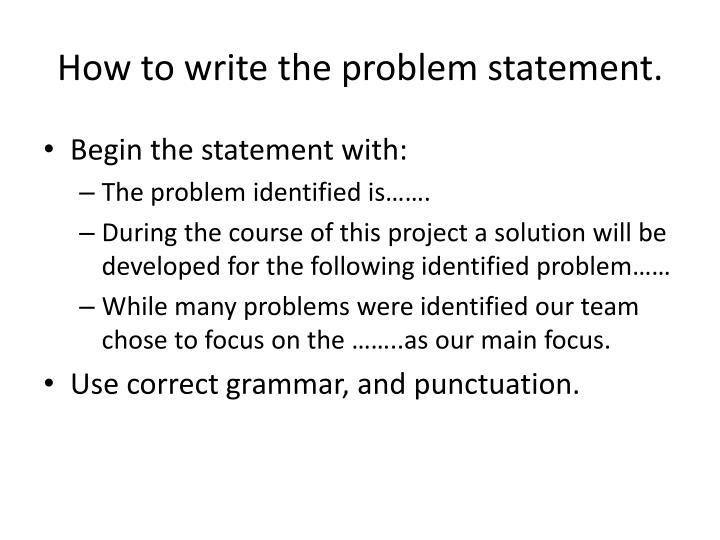 How to write the problem statement.

• Begin the statement with:
– The problem identified is…….
– During the course of this project a solution will be developed for the following identified problem……
– While many problems were identified our team chose to focus on the ……..as our main focus.

• Use correct grammar, and punctuation.